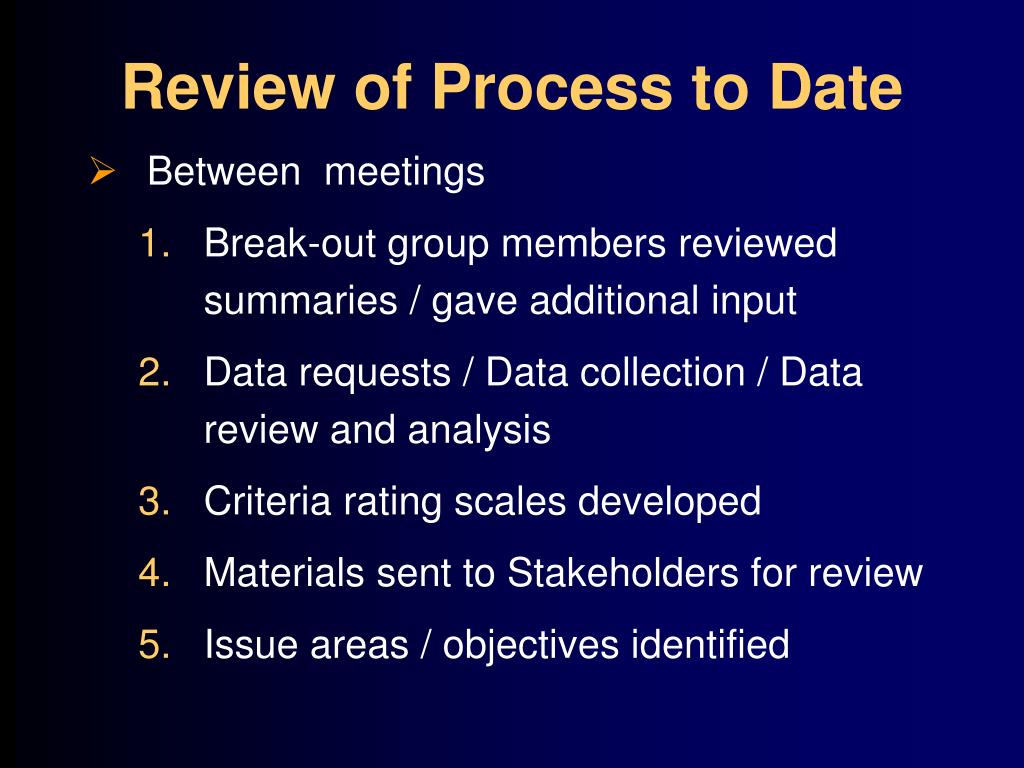 Review of Process to Date

➢ Between meetings

1. Break-out group members reviewed summaries / gave additional input
2. Data requests / Data collection / Data review and analysis
3. Criteria rating scales developed
4. Materials sent to Stakeholders for review
5. Issue areas / objectives identified